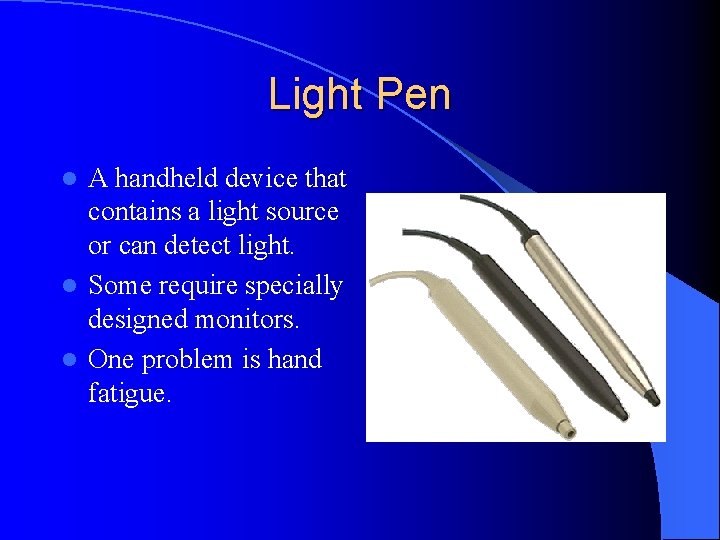 Light Pen

- A handheld device that contains a light source or can detect light.
- Some require specially designed monitors.
- One problem is hand fatigue.